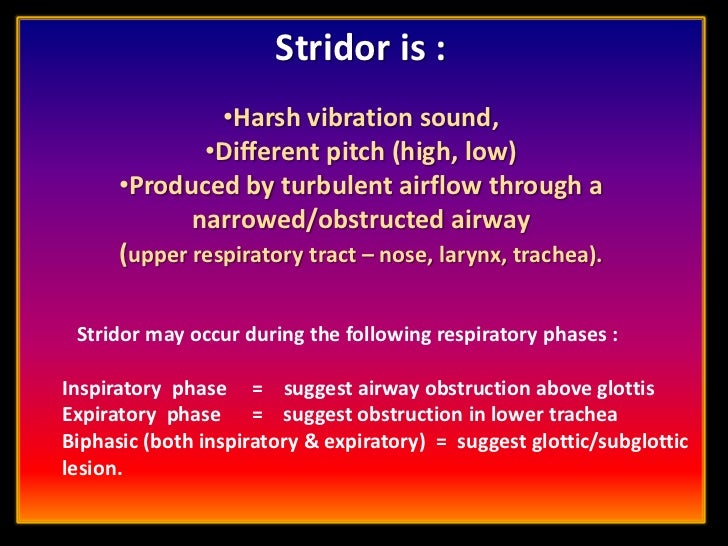 Stridor is :

•Harsh vibration sound,
•Different pitch (high, low)
•Produced by turbulent airflow through a narrowed/obstructed airway
(upper respiratory tract – nose, larynx, trachea).

Stridor may occur during the following respiratory phases :

Inspiratory phase = suggest airway obstruction above glottis
Expiratory phase = suggest obstruction in lower trachea
Biphasic (both inspiratory & expiratory) = suggest glottic/subglottic lesion.